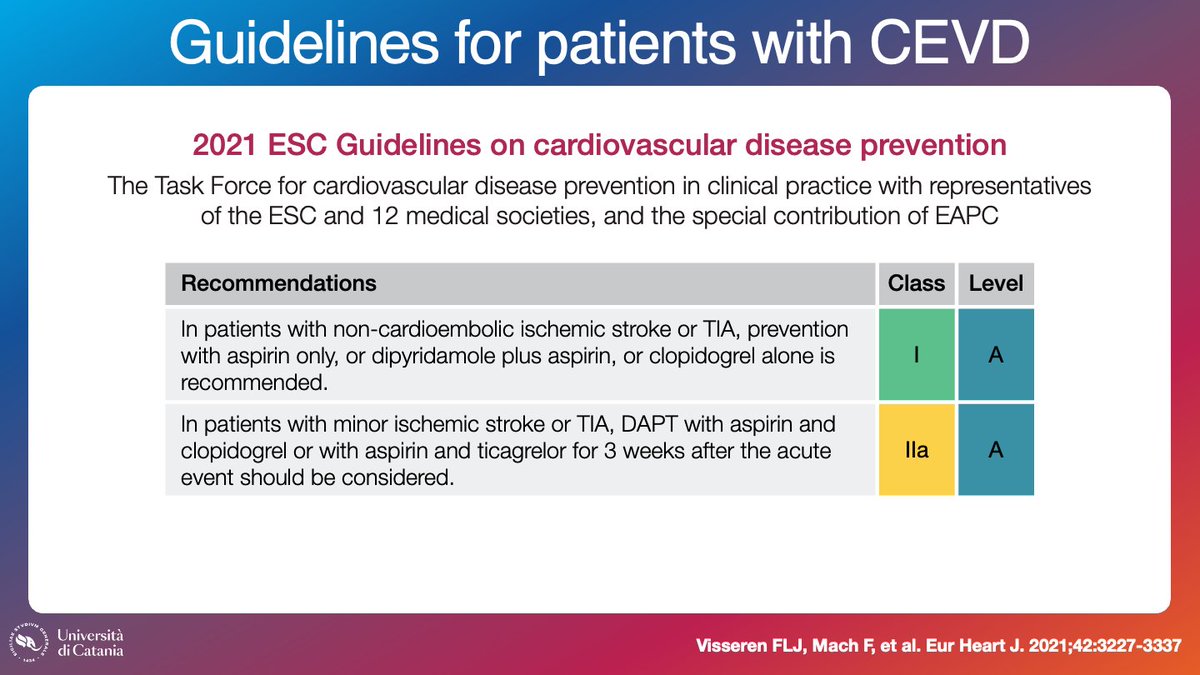 Guidelines for patients with CEVD

2021 ESC Guidelines on cardiovascular disease prevention

The Task Force for cardiovascular disease prevention in clinical practice with representatives of the ESC and 12 medical societies, and the special contribution of EAPC

| Recommendations | Class | Level |
|---|---|---|
| In patients with non-cardioembolic ischemic stroke or TIA, prevention with aspirin only, or dipyridamole plus aspirin, or clopidogrel alone is recommended. | I | A |
| In patients with minor ischemic stroke or TIA, DAPT with aspirin and clopidogrel or with aspirin and ticagrelor for 3 weeks after the acute event should be considered. | IIa | A |

Università di Catania

Visseren FLJ, Mach F, et al. Eur Heart J. 2021;42:3227-3337